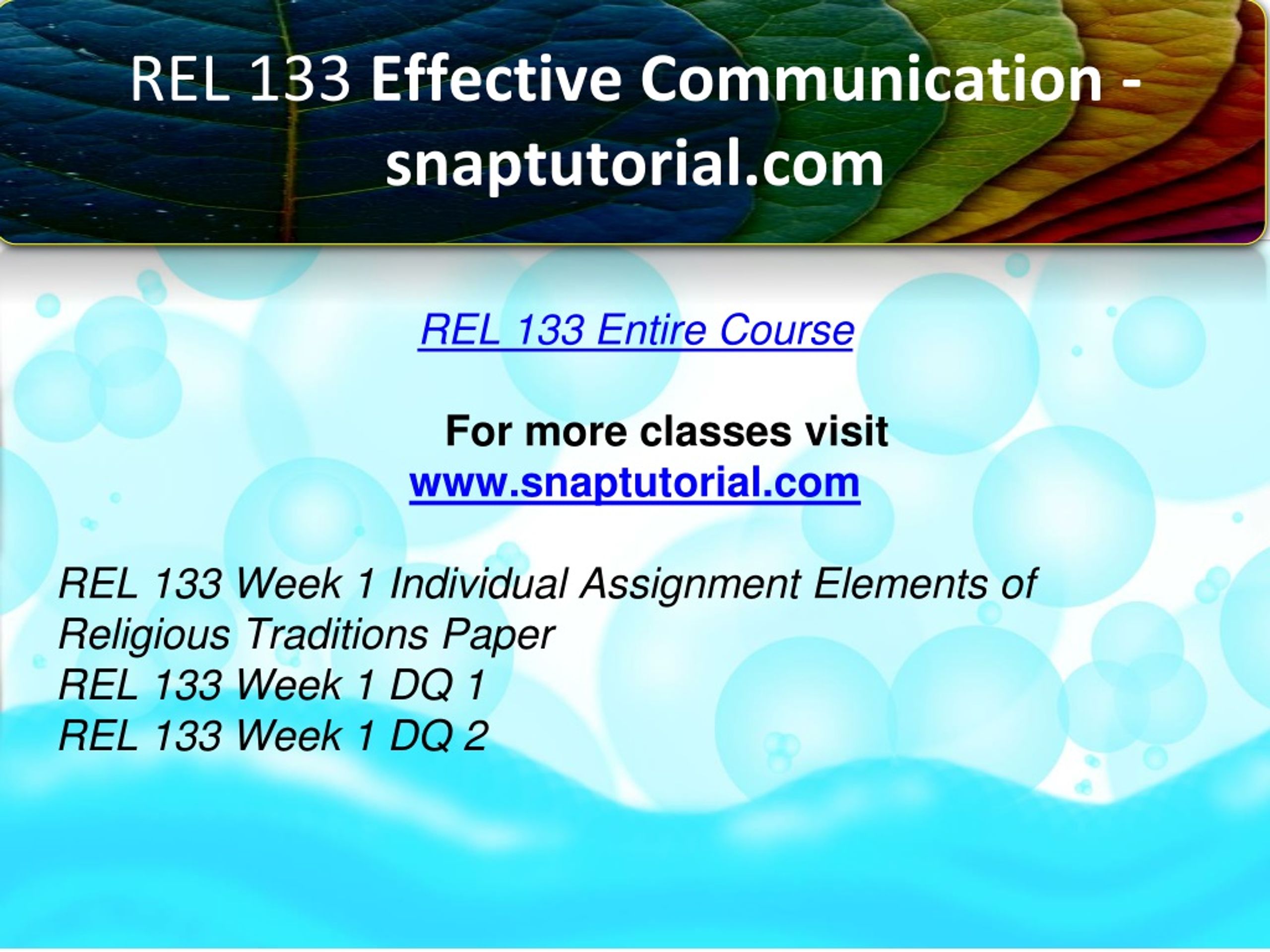 REL 133 Effective Communication - snaptutorial.com

REL 133 Entire Course

For more classes visit
www.snaptutorial.com

REL 133 Week 1 Individual Assignment Elements of Religious Traditions Paper
REL 133 Week 1 DQ 1
REL 133 Week 1 DQ 2